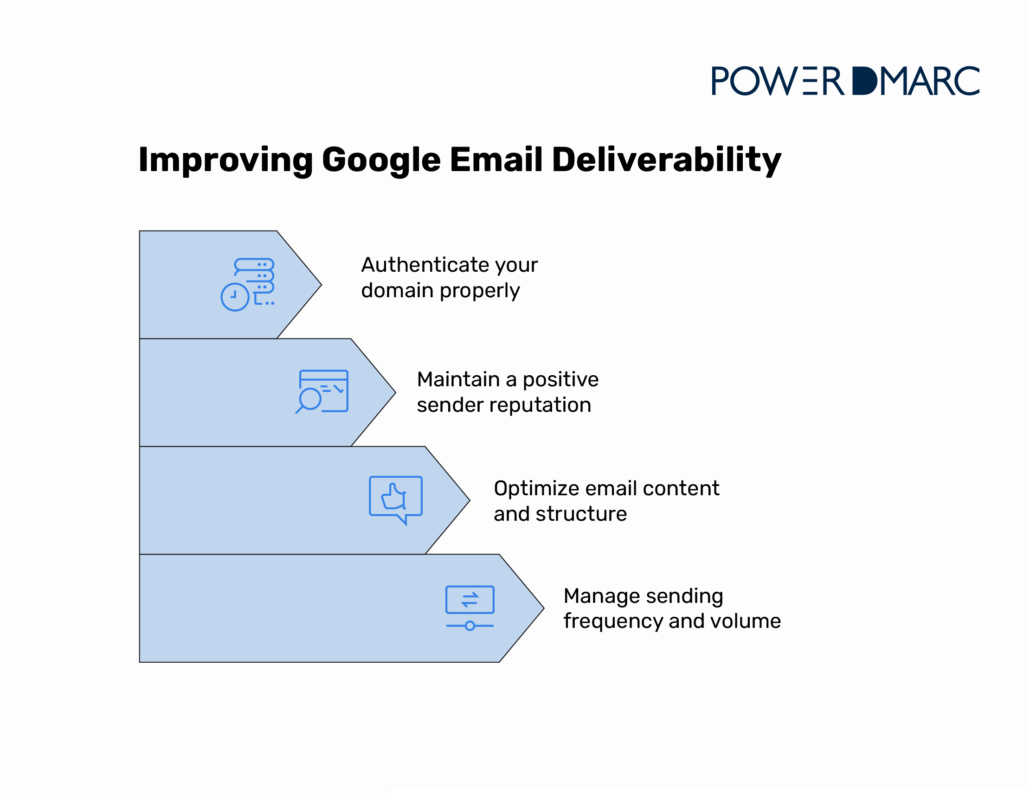 POWER DMARC

Improving Google Email Deliverability

Authenticate your domain properly

Maintain a positive sender reputation

Optimize email content and structure

Manage sending frequency and volume